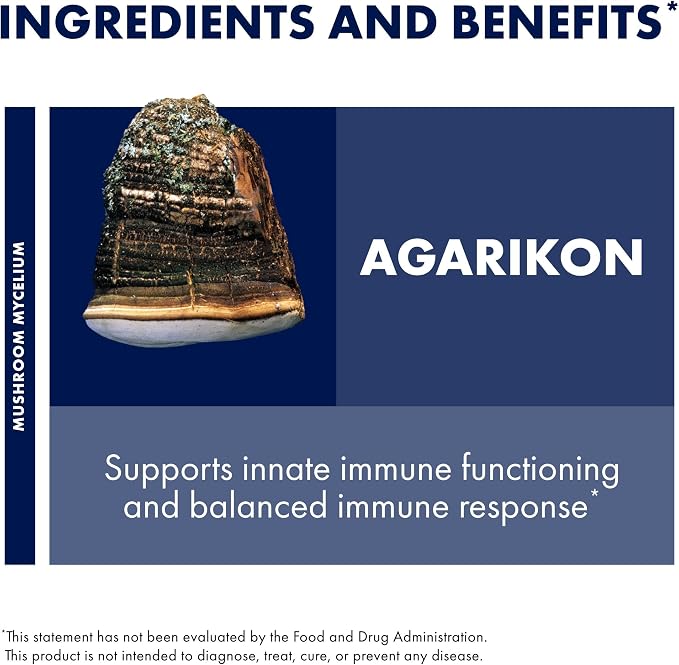 INGREDIENTS AND BENEFITS*

MUSHROOM MYCELIUM

AGARIKON

Supports innate immune functioning and balanced immune response*

*This statement has not been evaluated by the Food and Drug Administration. This product is not intended to diagnose, treat, cure, or prevent any disease.